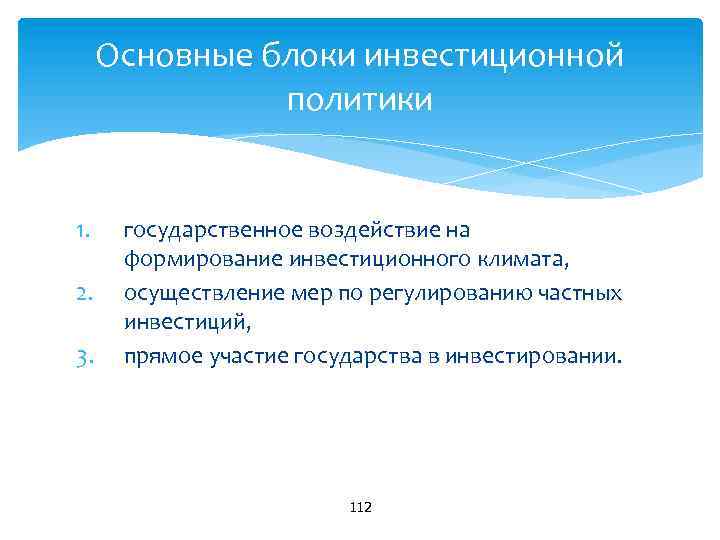 Основные блоки инвестиционной политики

1. государственное воздействие на формирование инвестиционного климата,
2. осуществление мер по регулированию частных инвестиций,
3. прямое участие государства в инвестировании.

112